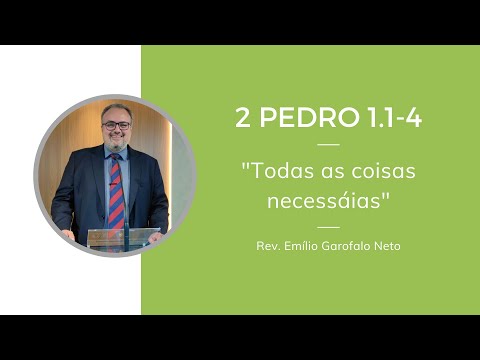 2 PEDRO 1.1-4

"Todas as coisas necessáias"

Rev. Emílio Garofalo Neto